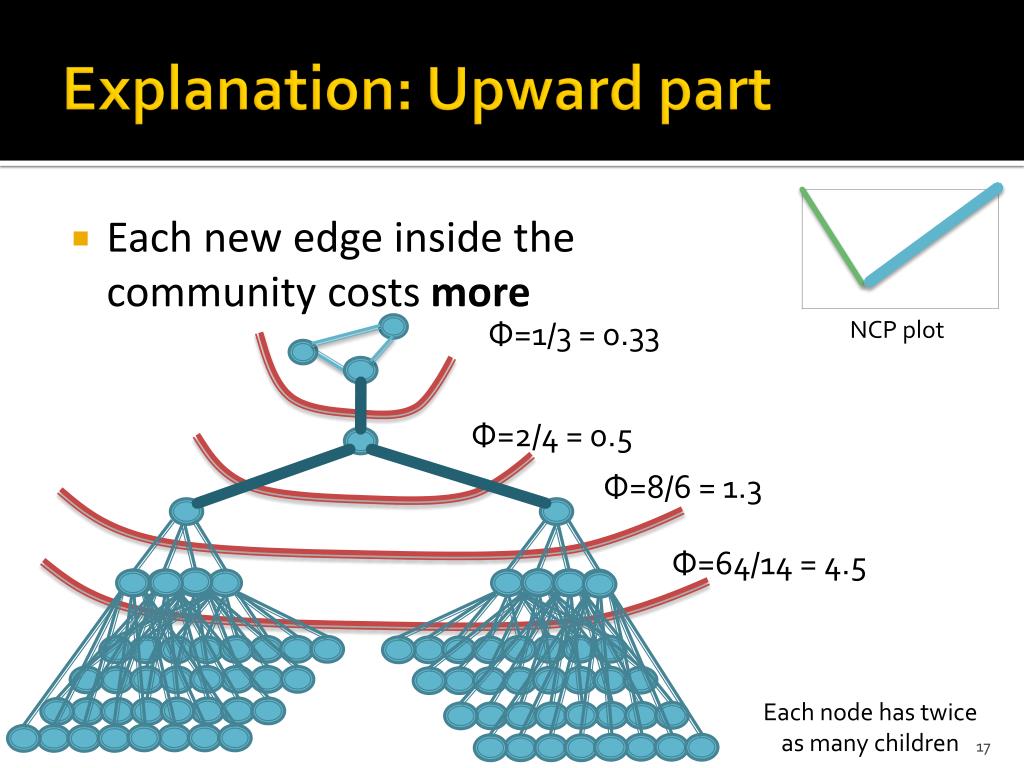 Explanation: Upward part

Each new edge inside the community costs **more**

NCP plot

Φ=1/3 = 0.33

Φ=2/4 = 0.5

Φ=8/6 = 1.3

Φ=64/14 = 4.5

Each node has twice as many children

17